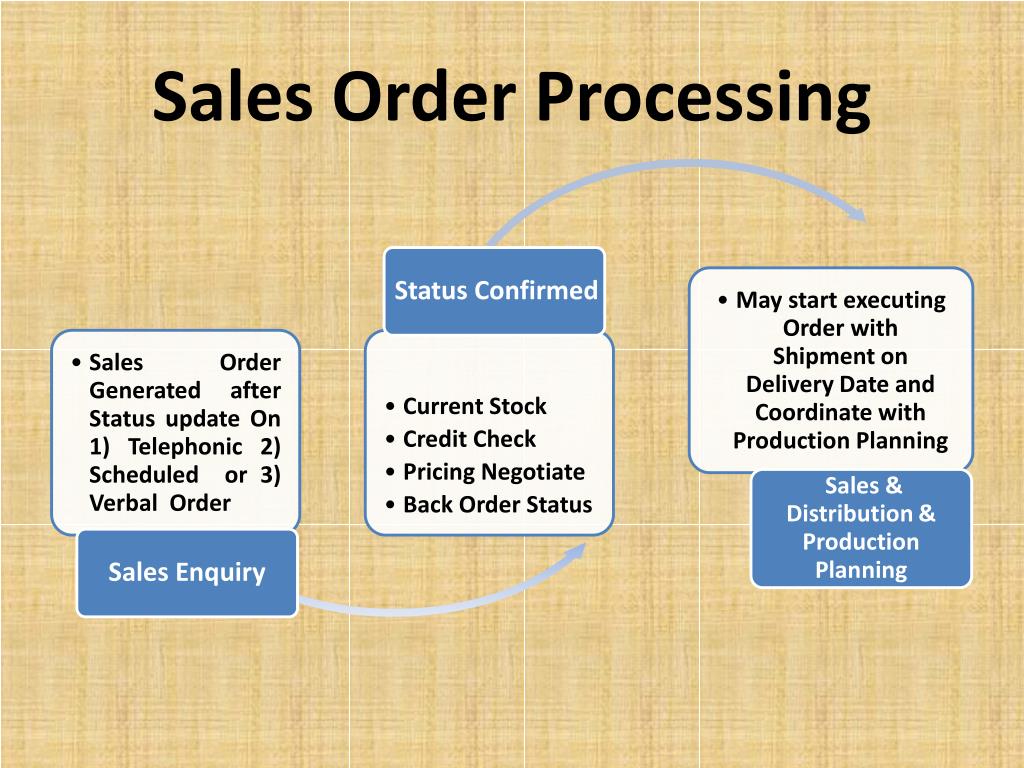 Sales Order Processing

• Sales Order Generated after Status update On 1) Telephonic 2) Scheduled or 3) Verbal Order

Sales Enquiry

Status Confirmed

• Current Stock
• Credit Check
• Pricing Negotiate
• Back Order Status

• May start executing Order with Shipment on Delivery Date and Coordinate with Production Planning

Sales & Distribution & Production Planning